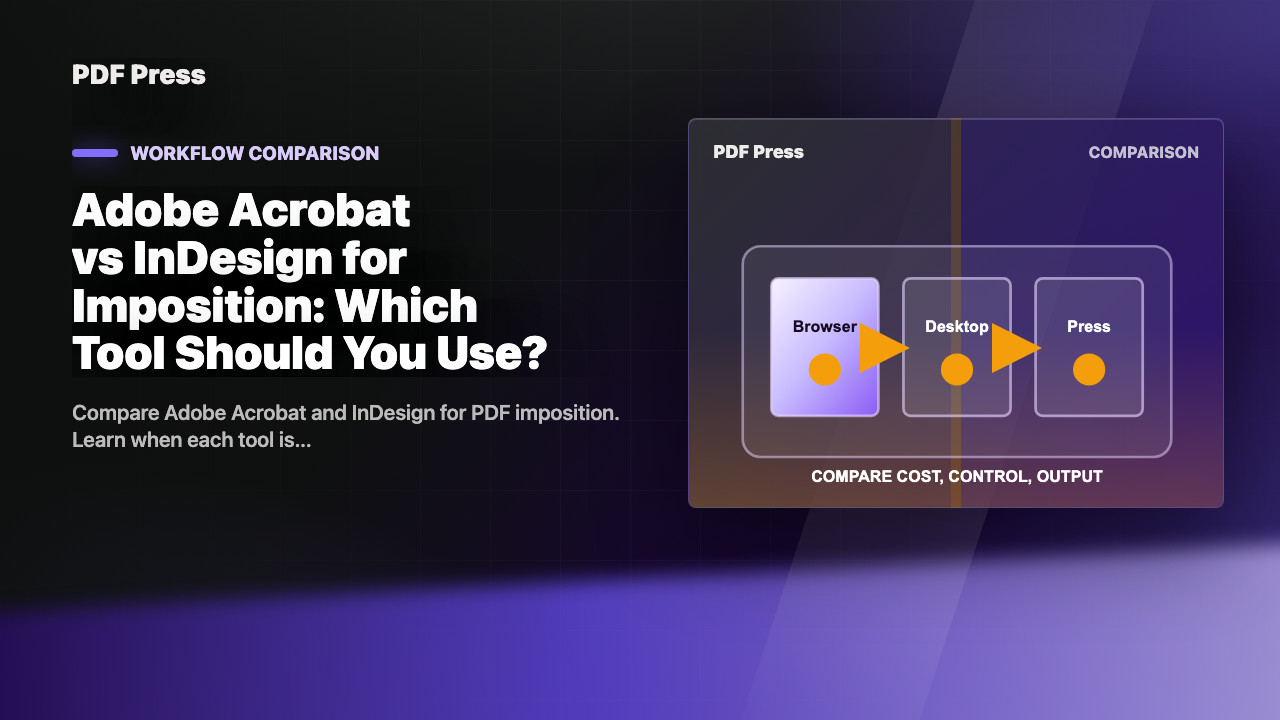 PDF Press

WORKFLOW COMPARISON

Adobe Acrobat vs InDesign for Imposition: Which Tool Should You Use?

Compare Adobe Acrobat and InDesign for PDF imposition. Learn when each tool is...

PDF Press

COMPARISON

Browser

Desktop

Press

COMPARE COST, CONTROL, OUTPUT